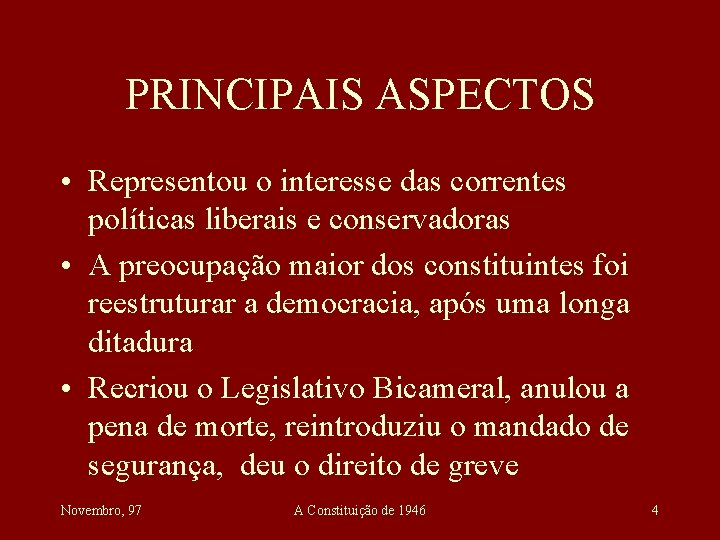 PRINCIPAIS ASPECTOS

• Representou o interesse das correntes políticas liberais e conservadoras

• A preocupação maior dos constituintes foi reestruturar a democracia, após uma longa ditadura

• Recriou o Legislativo Bicameral, anulou a pena de morte, reintroduziu o mandado de segurança, deu o direito de greve

Novembro, 97

A Constituição de 1946

4